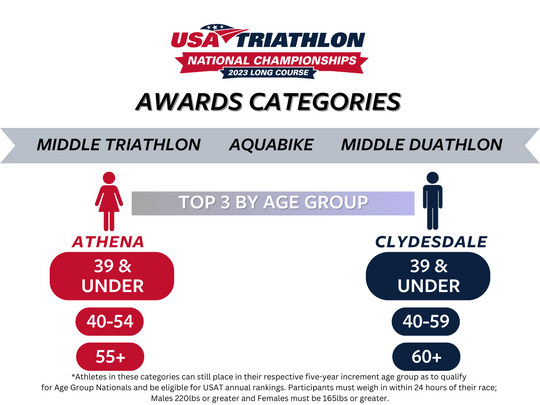 USA TRIATHLON
NATIONAL CHAMPIONSHIPS
2023 LONG COURSE

AWARDS CATEGORIES

MIDDLE TRIATHLON AQUABIKE MIDDLE DUATHLON

TOP 3 BY AGE GROUP

ATHENA

39 & UNDER

40-54

55+

CLYDESDALE

39 & UNDER

40-59

60+

*Athletes in these categories can still place in their respective five-year increment age group as to qualify for Age Group Nationals and be eligible for USAT annual rankings. Participants must weigh in within 24 hours of their race; Males 220lbs or greater and Females must be 165lbs or greater.